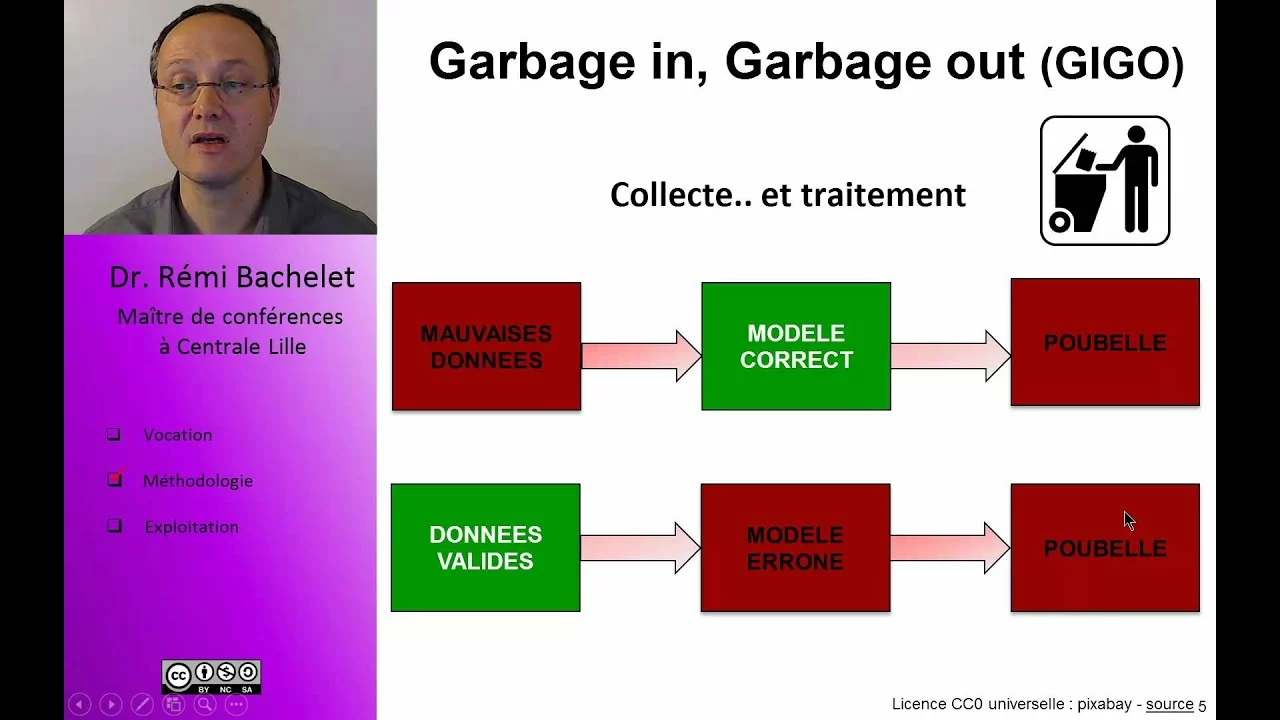 Dr. Rémi Bachelet
Maître de conférences à Centrale Lille

Vocation
Méthodologie
Exploitation

BY NC SA

Garbage in, Garbage out (GIGO)

Collecte.. et traitement

MAUVAISES DONNEES

MODELE CORRECT

POUBELLE

DONNEES VALIDES

MODELE ERRONE

POUBELLE

Licence CC0 universelle : pixabay - source 5